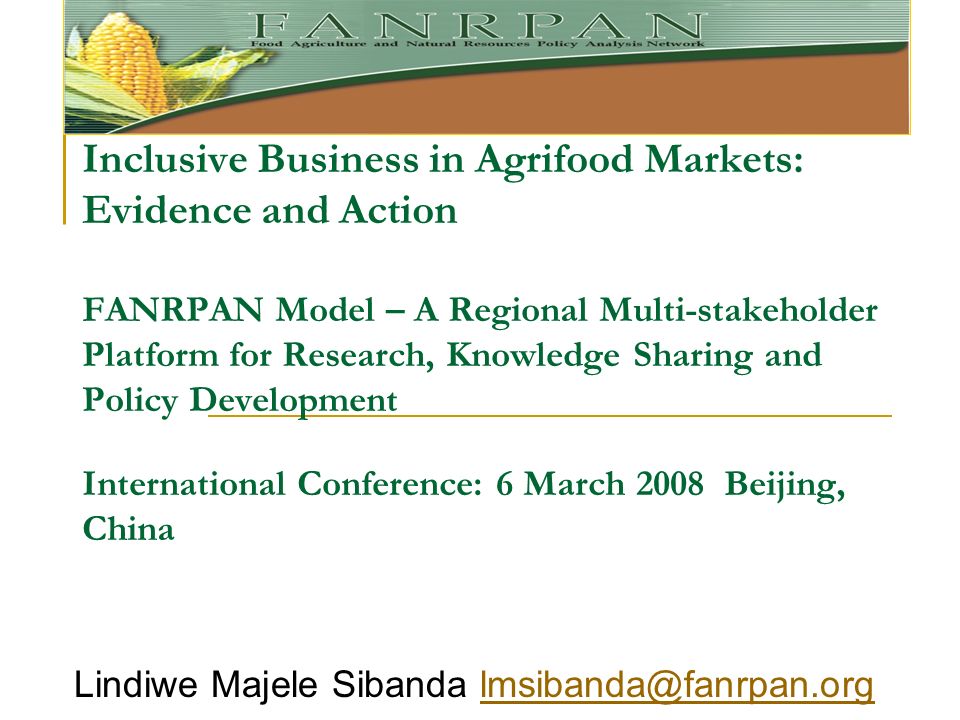 FANRPAN
Food Agriculture and Natural Resources Policy Analysis Network

Inclusive Business in Agrifood Markets: Evidence and Action

FANRPAN Model – A Regional Multi-stakeholder Platform for Research, Knowledge Sharing and Policy Development

International Conference: 6 March 2008 Beijing, China

Lindiwe Majele Sibanda lmsibanda@fanrpan.org